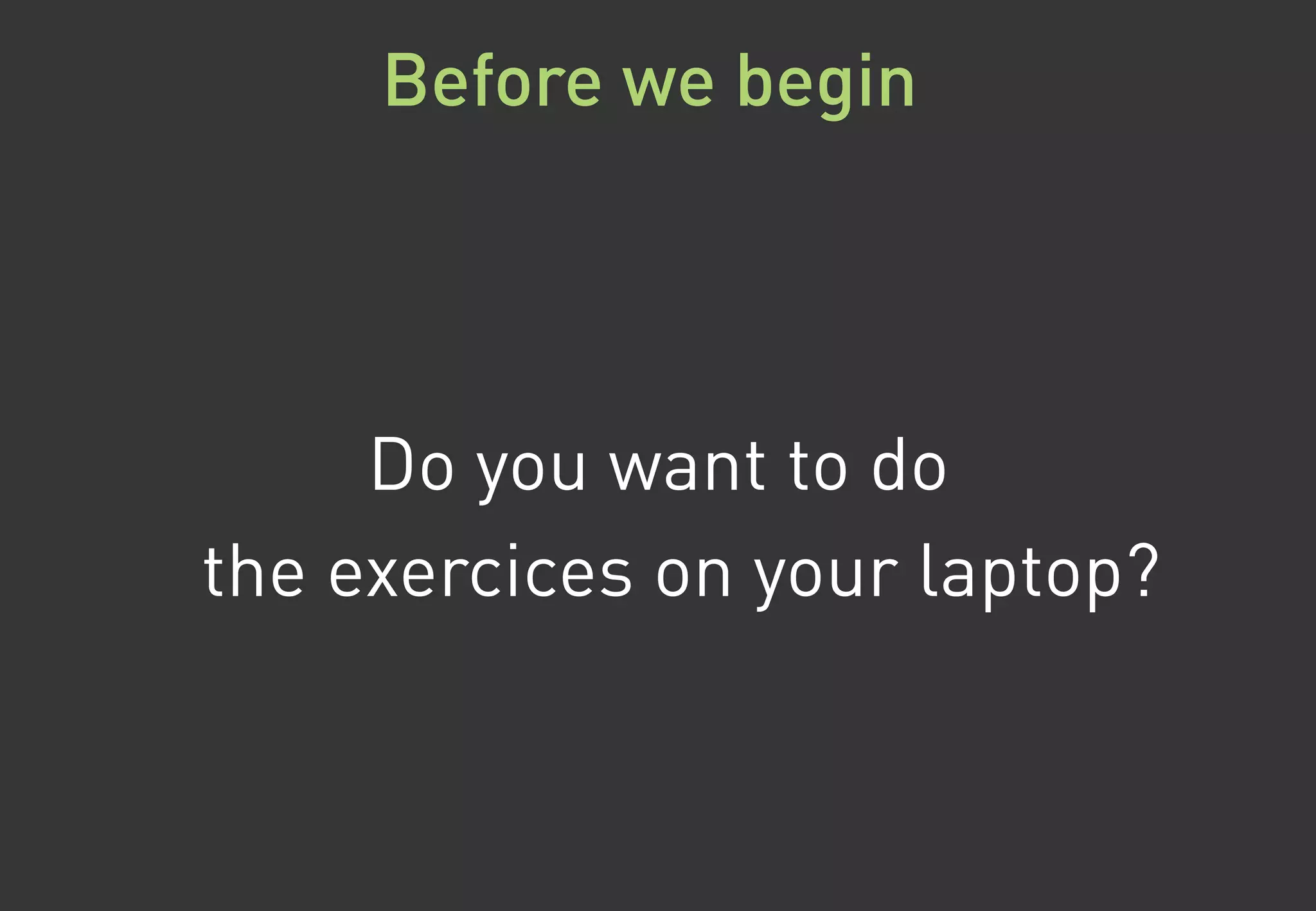 Before we begin

Do you want to do the exercices on your laptop?